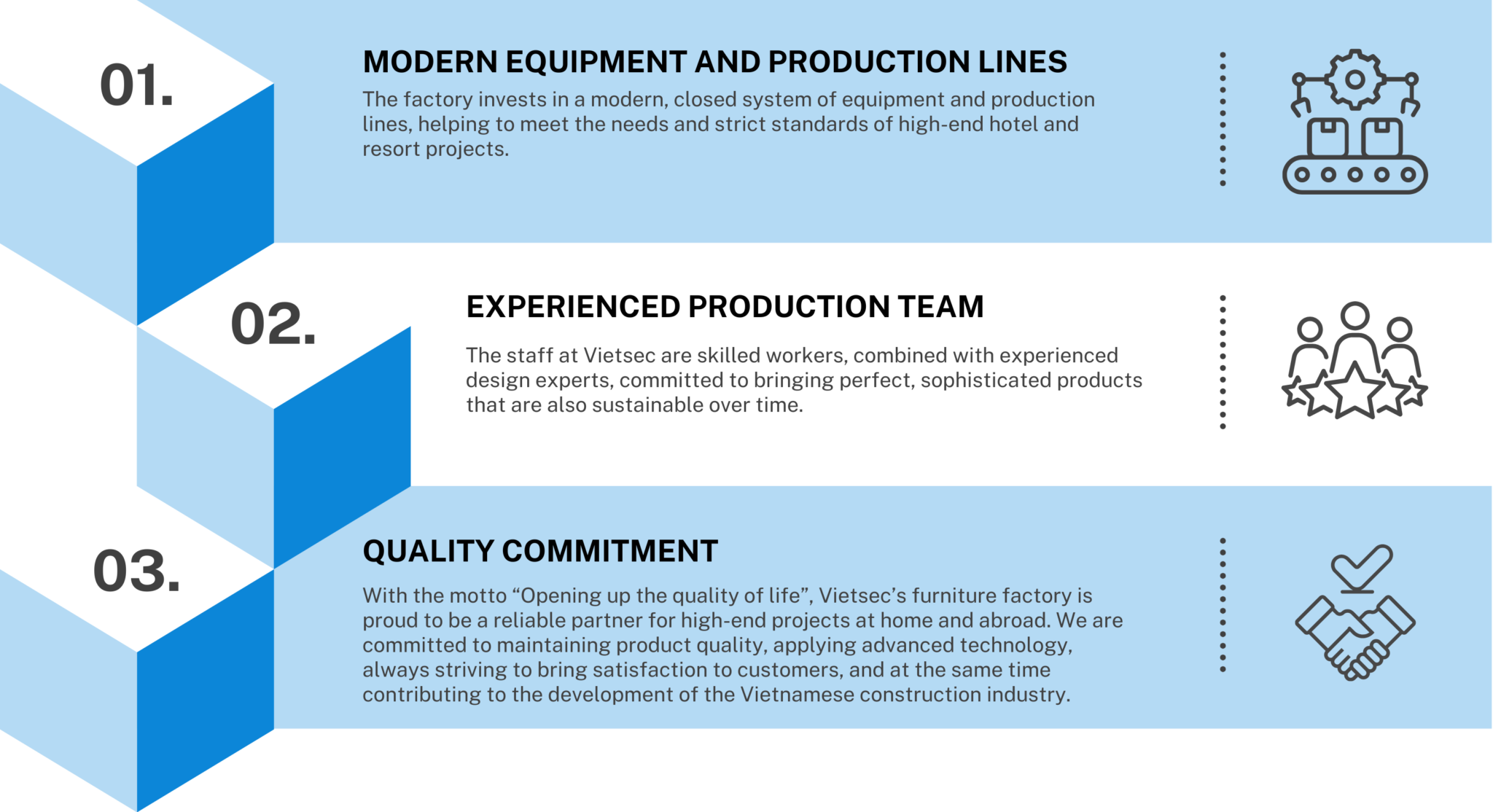 01.

MODERN EQUIPMENT AND PRODUCTION LINES

The factory invests in a modern, closed system of equipment and production lines, helping to meet the needs and strict standards of high-end hotel and resort projects.

02.

EXPERIENCED PRODUCTION TEAM

The staff at Vietsec are skilled workers, combined with experienced design experts, committed to bringing perfect, sophisticated products that are also sustainable over time.

03.

QUALITY COMMITMENT

With the motto “Opening up the quality of life”, Vietsec’s furniture factory is proud to be a reliable partner for high-end projects at home and abroad. We are committed to maintaining product quality, applying advanced technology, always striving to bring satisfaction to customers, and at the same time contributing to the development of the Vietnamese construction industry.